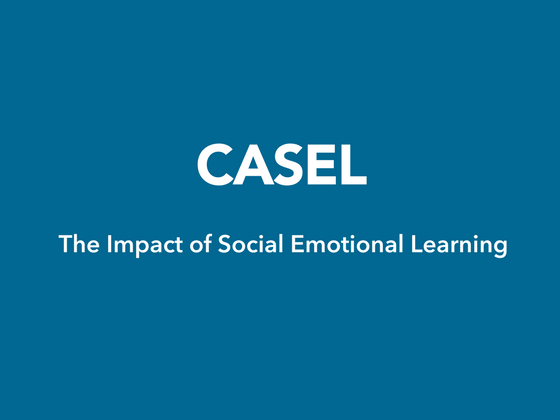 CASEL

The Impact of Social Emotional Learning